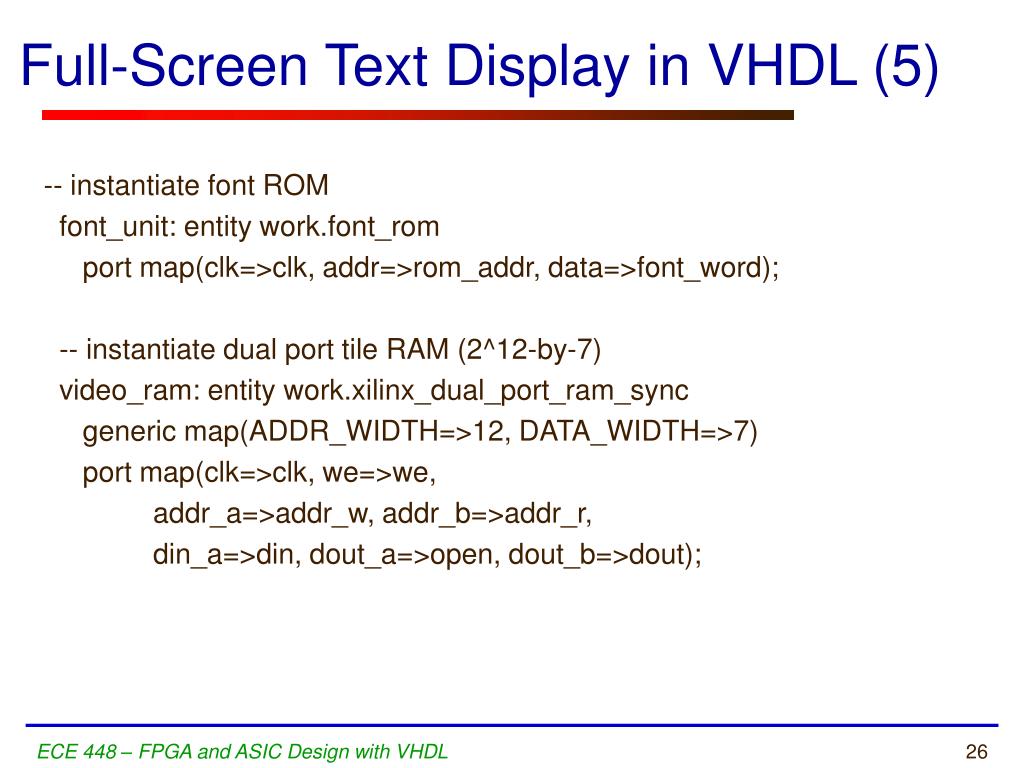 Full-Screen Text Display in VHDL (5)

-- instantiate font ROM
font_unit: entity work.font_rom
port map(clk=>clk, addr=>rom_addr, data=>font_word);

-- instantiate dual port tile RAM (2^12-by-7)
video_ram: entity work.xilinx_dual_port_ram_sync
generic map(ADDR_WIDTH=>12, DATA_WIDTH=>7)
port map(clk=>clk, we=>we,
addr_a=>addr_w, addr_b=>addr_r,
din_a=>din, dout_a=>open, dout_b=>dout);

ECE 448 – FPGA and ASIC Design with VHDL

26